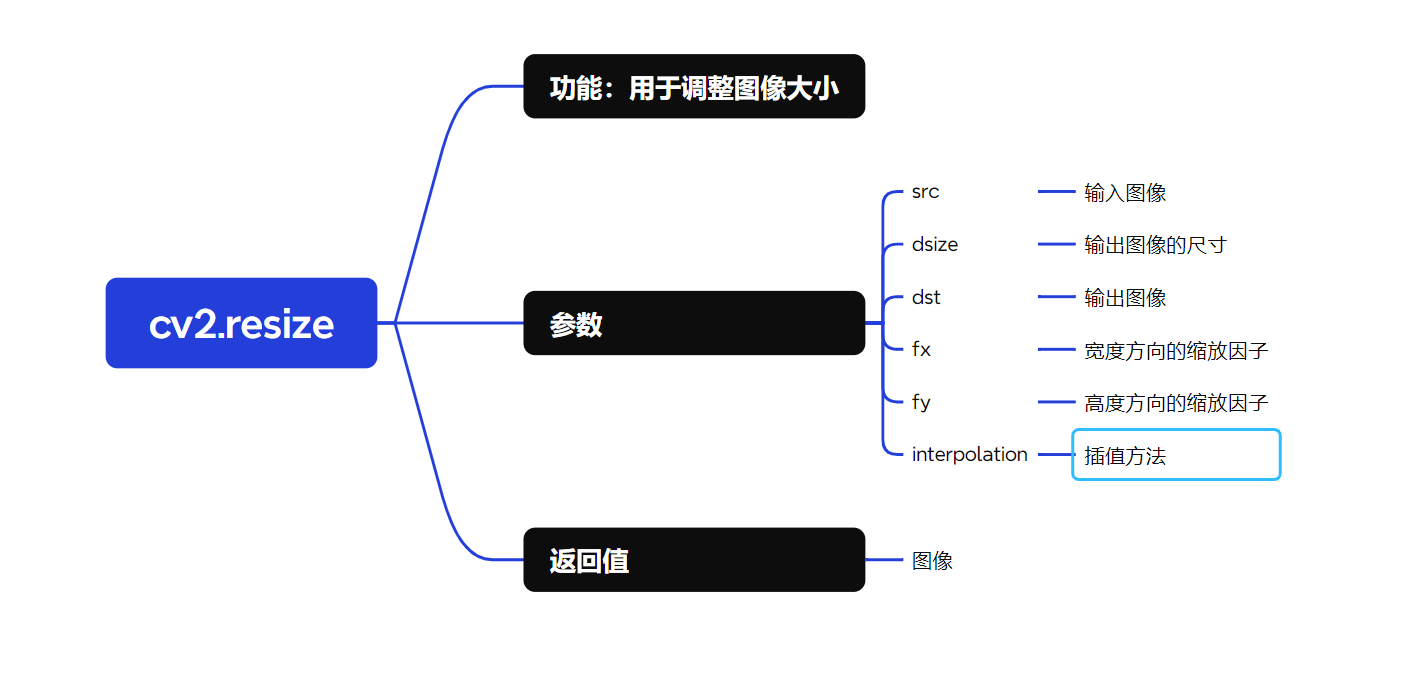 cv2.resize

功能：用于调整图像大小

参数

src
输入图像

dsize
输出图像的尺寸

dst
输出图像

fx
宽度方向的缩放因子

fy
高度方向的缩放因子

interpolation
插值方法

返回值

图像